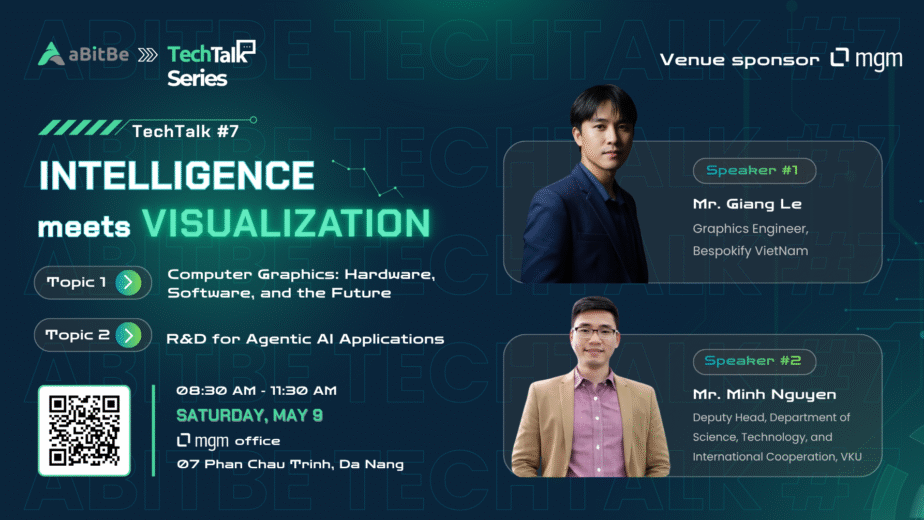 aBitBe TechTalk Series

Venue sponsor mgm

TechTalk #7

INTELLIGENCE meets VISUALIZATION

Topic 1 Computer Graphics: Hardware, Software, and the Future

Topic 2 R&D for Agentic AI Applications

08:30 AM - 11:30 AM
SATURDAY, MAY 9
mgm office
07 Phan Chau Trinh, Da Nang

Speaker #1
Mr. Giang Le
Graphics Engineer, Bespokify VietNam

Speaker #2
Mr. Minh Nguyen
Deputy Head, Department of Science, Technology, and International Cooperation, VKU

ABITBE TECHTALK #7